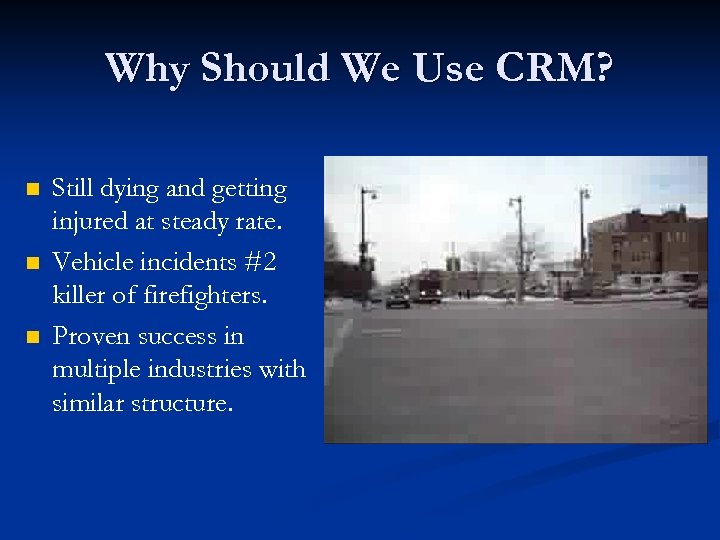 Why Should We Use CRM?

- Still dying and getting injured at steady rate.
- Vehicle incidents #2 killer of firefighters.
- Proven success in multiple industries with similar structure.